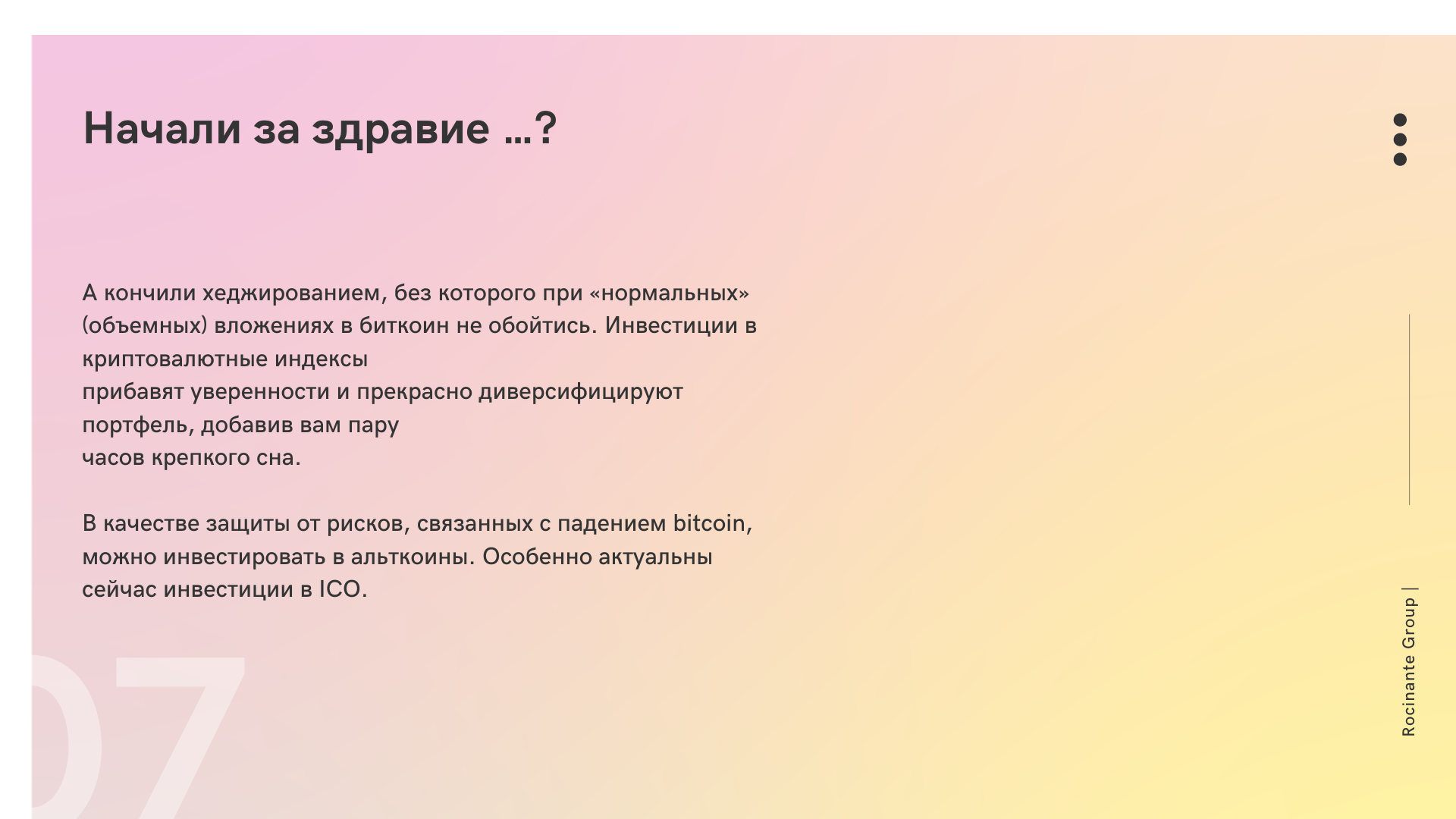 Начали за здравие ...?

А кончили хеджированием, без которого при «нормальных» (объемных) вложениях в биткоин не обойтись. Инвестиции в криптовалютные индексы прибавят уверенности и прекрасно диверсифицируют портфель, добавив вам пару часов крепкого сна.

В качестве защиты от рисков, связанных с падением bitcoin, можно инвестировать в альткоины. Особенно актуальны сейчас инвестиции в ICO.

07

Rocinante Group |